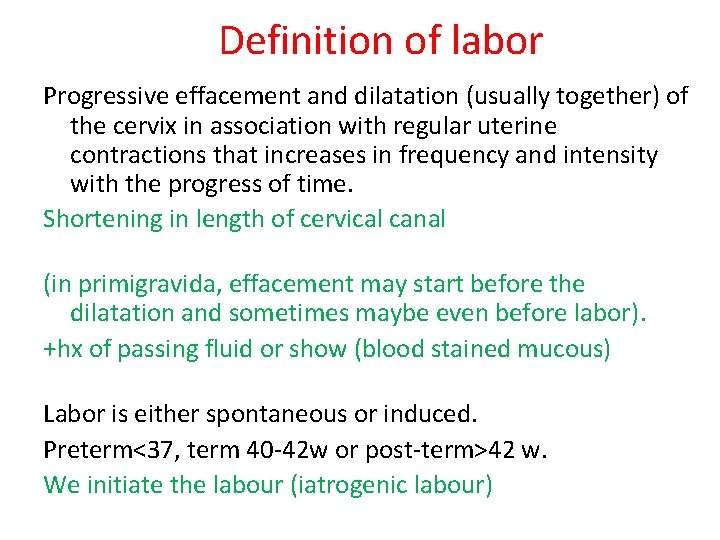 Definition of labor

Progressive effacement and dilatation (usually together) of the cervix in association with regular uterine contractions that increases in frequency and intensity with the progress of time.

Shortening in length of cervical canal

(in primigravida, effacement may start before the dilatation and sometimes maybe even before labor).

+hx of passing fluid or show (blood stained mucous)

Labor is either spontaneous or induced.

Preterm<37, term 40-42w or post-term>42 w.

We initiate the labour (iatrogenic labour)